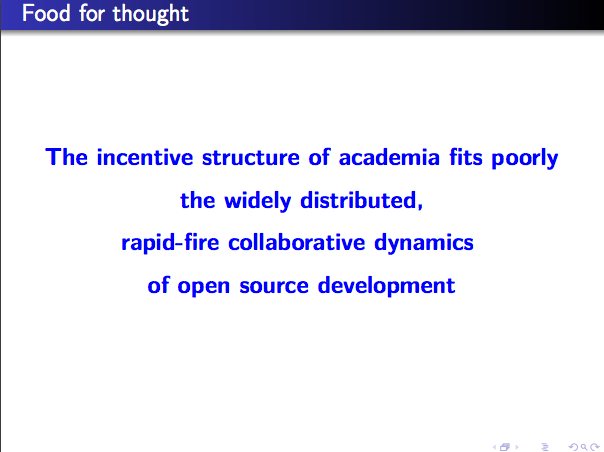 Food for thought

The incentive structure of academia fits poorly the widely distributed, rapid-fire collaborative dynamics of open source development